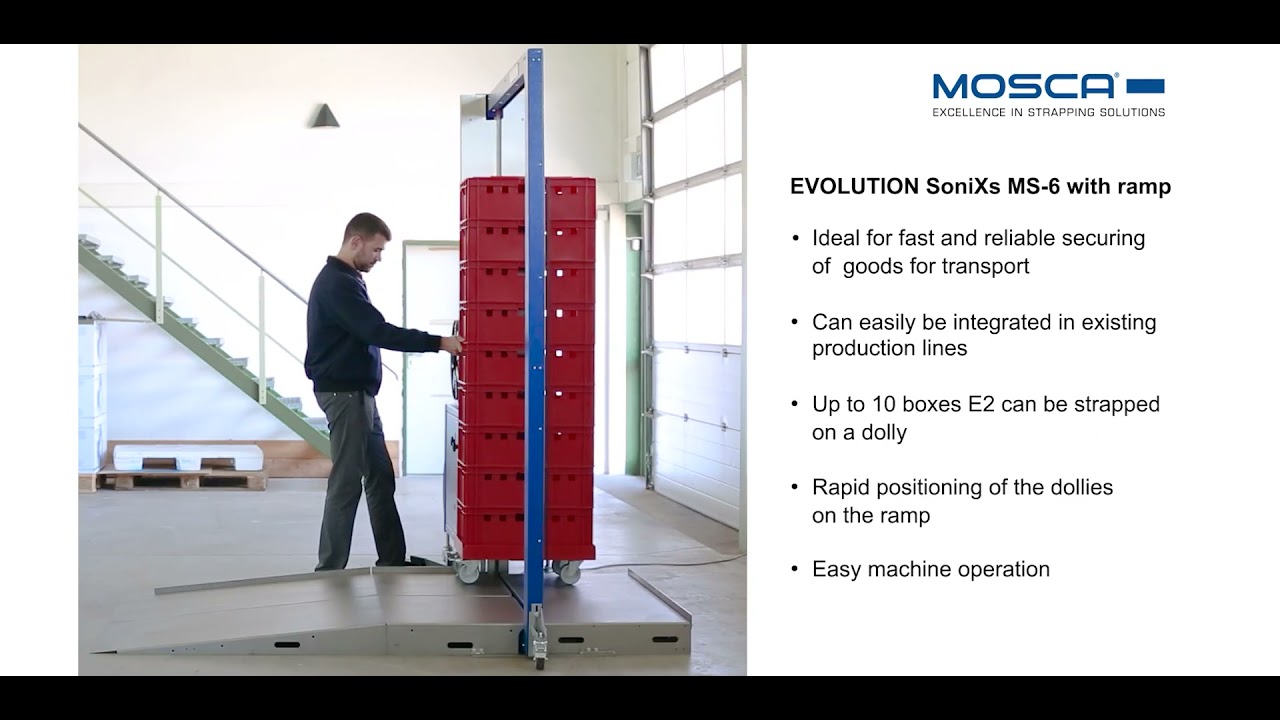 MOSCA®
EXCELLENCE IN STRAPPING SOLUTIONS

EVOLUTION SoniXs MS-6 with ramp

• Ideal for fast and reliable securing of goods for transport

• Can easily be integrated in existing production lines

• Up to 10 boxes E2 can be strapped on a dolly

• Rapid positioning of the dollies on the ramp

• Easy machine operation